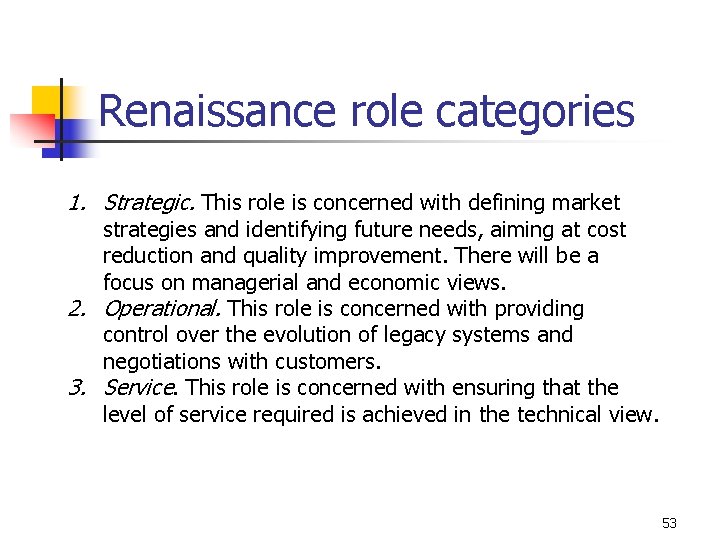 Renaissance role categories

1. Strategic. This role is concerned with defining market strategies and identifying future needs, aiming at cost reduction and quality improvement. There will be a focus on managerial and economic views.
2. Operational. This role is concerned with providing control over the evolution of legacy systems and negotiations with customers.
3. Service. This role is concerned with ensuring that the level of service required is achieved in the technical view.

53